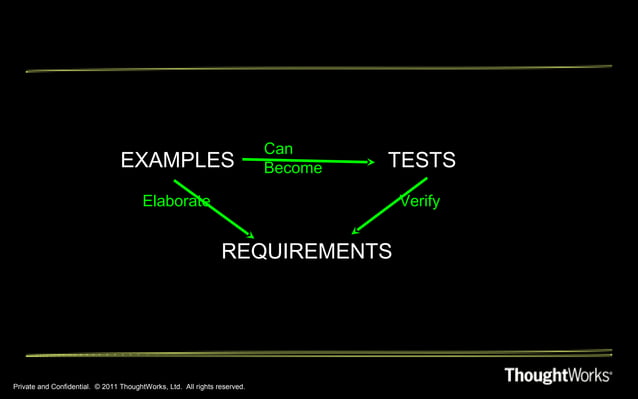 EXAMPLES

Can Become

TESTS

Elaborate

Verify

REQUIREMENTS

Private and Confidential. © 2011 ThoughtWorks, Ltd. All rights reserved.

ThoughtWorks®